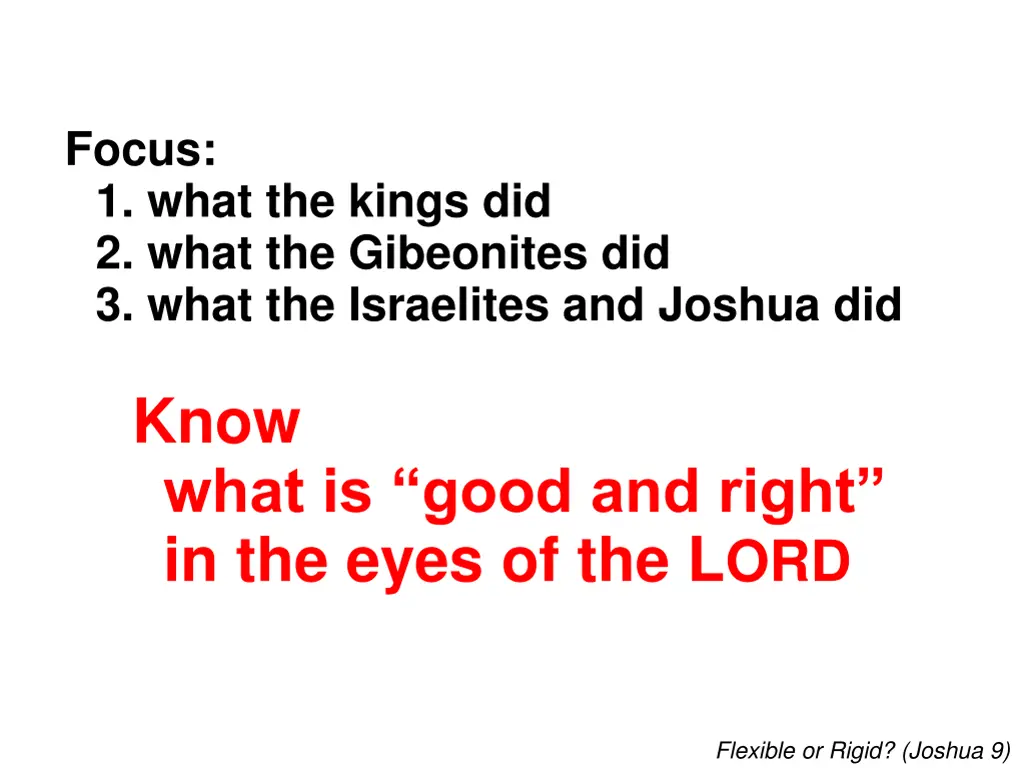 Focus:
1. what the kings did
2. what the Gibeonites did
3. what the Israelites and Joshua did

Know
what is “good and right”
in the eyes of the LORD

Flexible or Rigid? (Joshua 9)